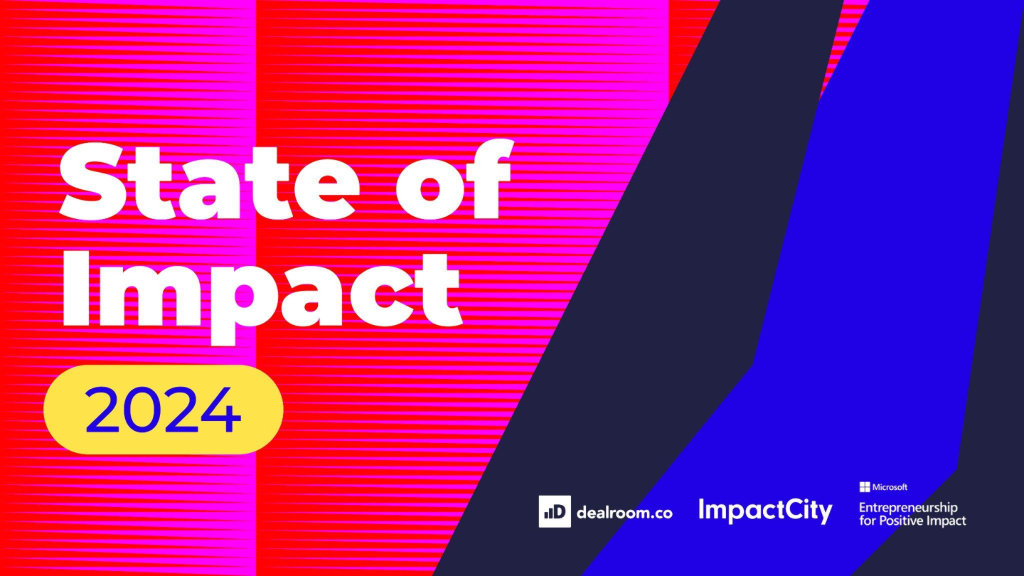 State of Impact

2024

dealroom.co

ImpactCity

Microsoft
Entrepreneurship for Positive Impact